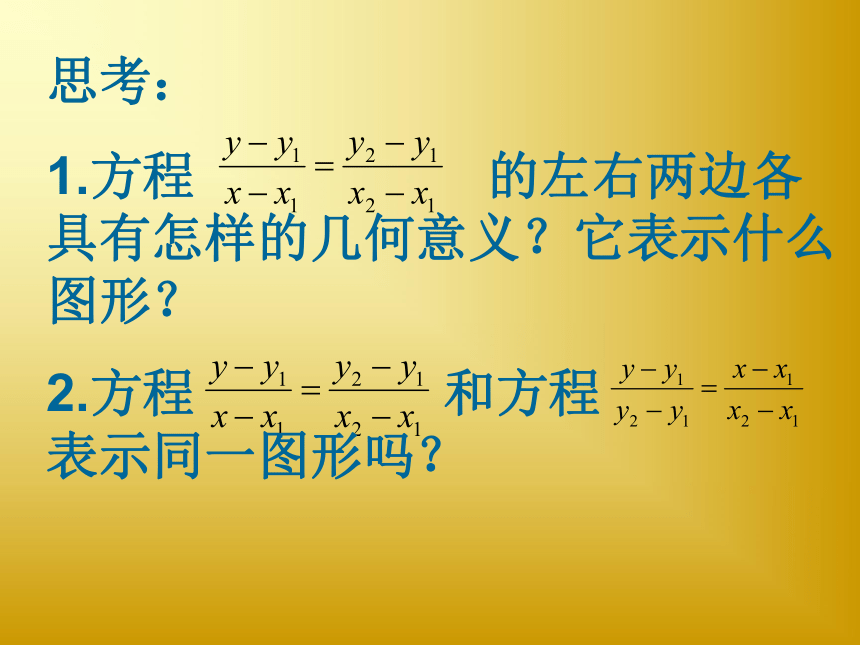 思考：

1.方程 $\frac{y-y_1}{x-x_1}=\frac{y_2-y_1}{x_2-x_1}$ 的左右两边各具有怎样的几何意义？它表示什么图形？

2.方程 $\frac{y-y_1}{x-x_1}=\frac{y_2-y_1}{x_2-x_1}$ 和方程 $\frac{y-y_1}{y_2-y_1}=\frac{x-x_1}{x_2-x_1}$ 表示同一图形吗？